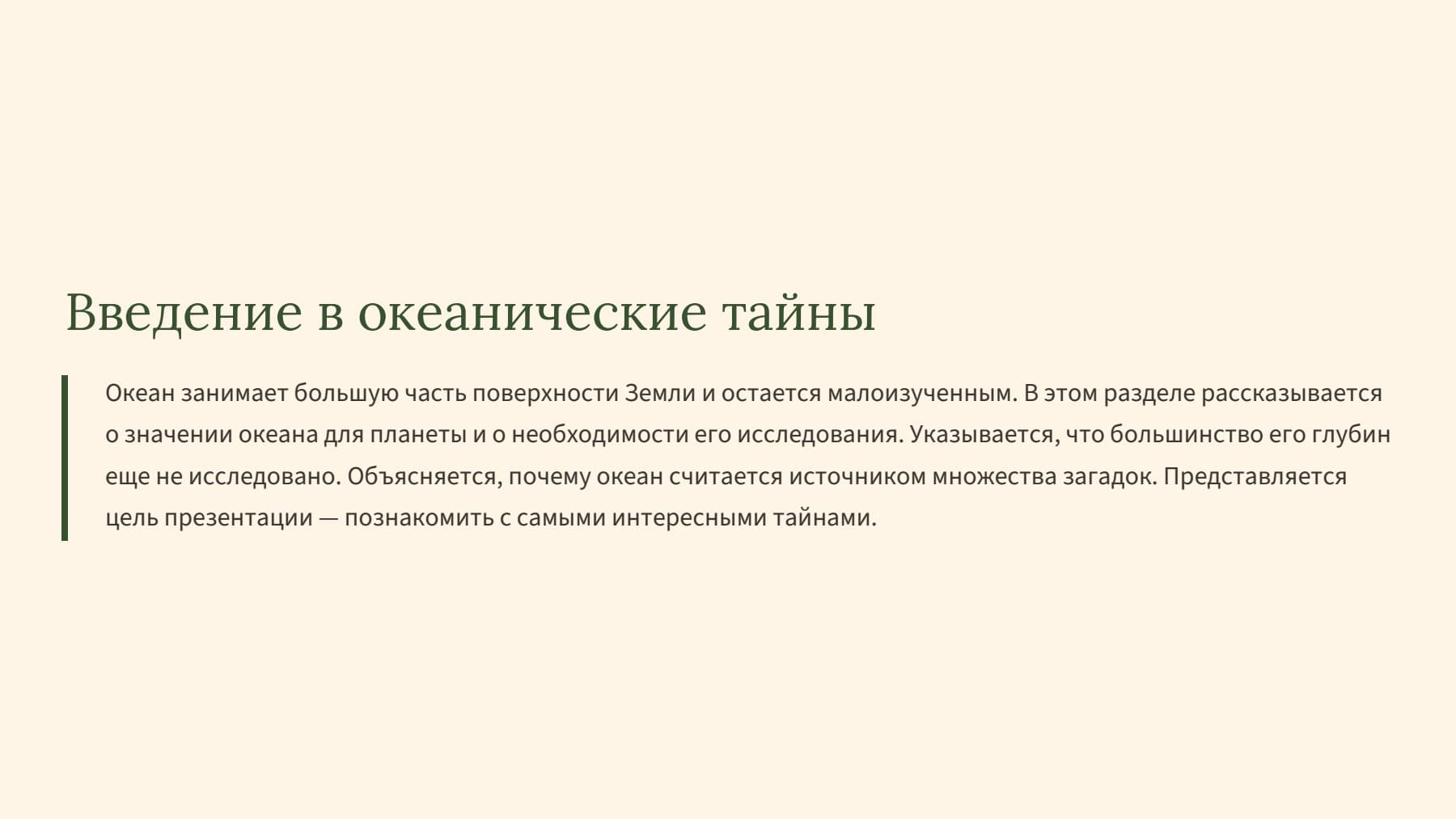 Введение в океанические тайны

Океан занимает большую часть поверхности Земли и остается малоизученным. В этом разделе рассказывается о значении океана для планеты и о необходимости его исследования. Указывается, что большинство его глубин еще не исследовано. Объясняется, почему океан считается источником множества загадок. Представляется цель презентации — познакомить с самыми интересными тайнами.